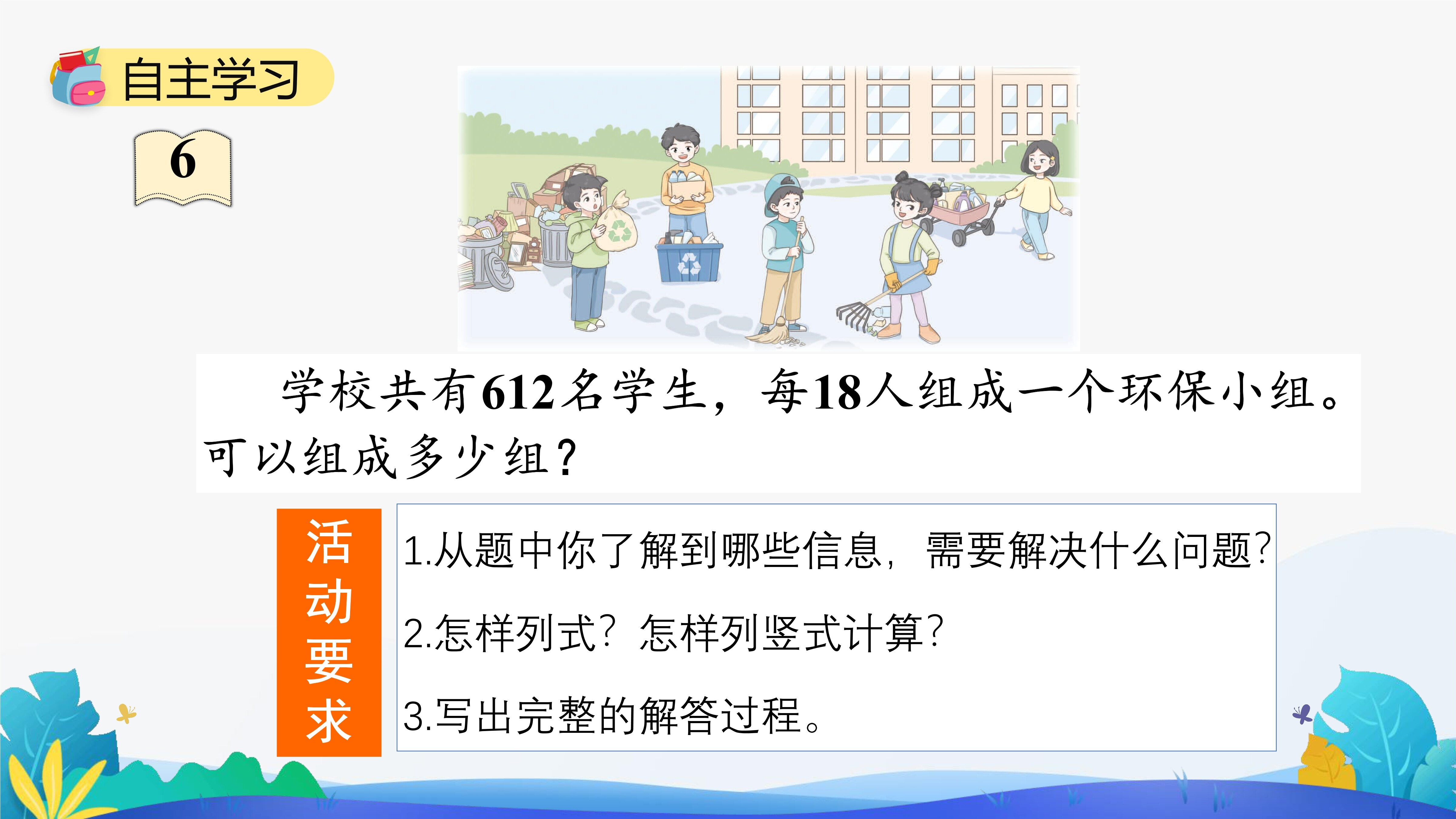 自主学习

6

学校共有612名学生，每18人组成一个环保小组。可以组成多少组？

活动要求

1.从题中你了解到哪些信息，需要解决什么问题？

2.怎样列式？怎样列竖式计算？

3.写出完整的解答过程。